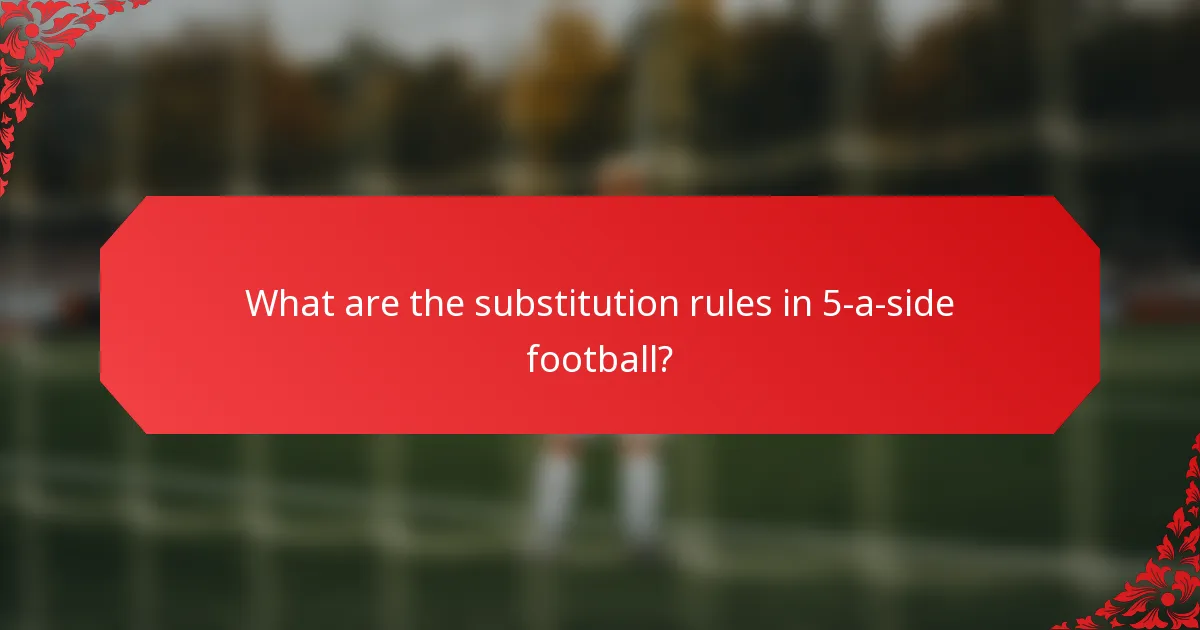 What are the substitution rules in 5-a-side football?